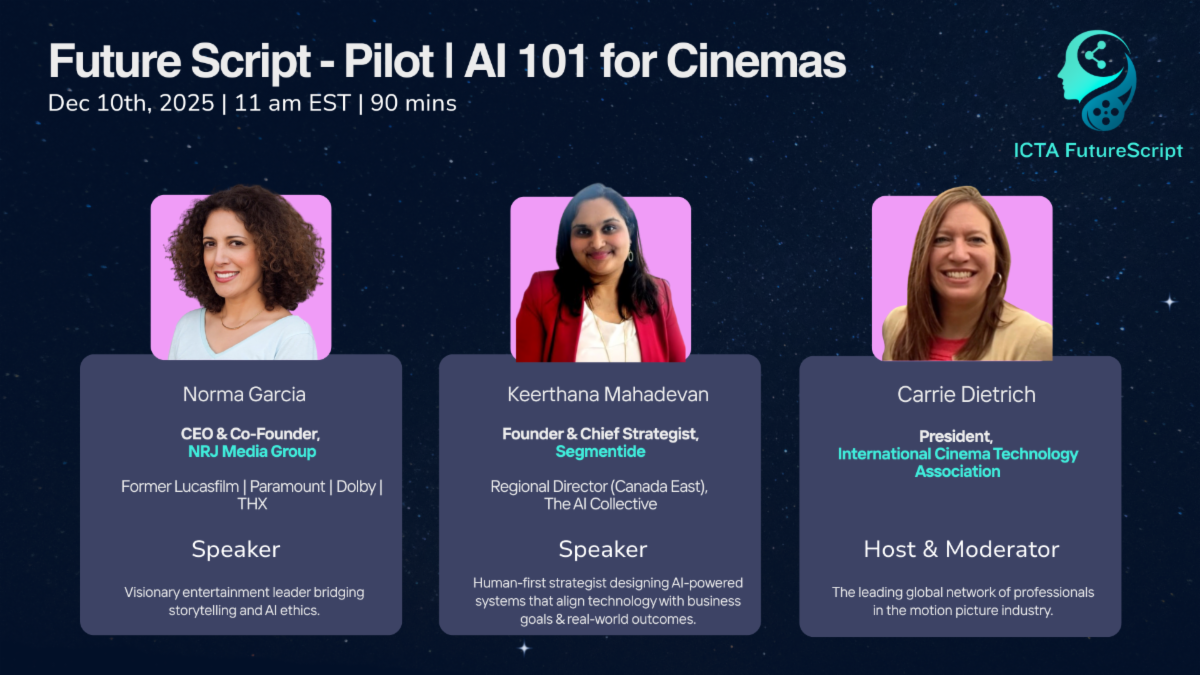 Future Script - Pilot | AI 101 for Cinemas
Dec 10th, 2025 | 11 am EST | 90 mins

ICTA FutureScript

Norma Garcia

CEO & Co-Founder,
NRJ Media Group

Former Lucasfilm | Paramount | Dolby | THX

Speaker

Visionary entertainment leader bridging storytelling and AI ethics.

Keerthana Mahadevan

Founder & Chief Strategist,
Segmentide

Regional Director (Canada East),
The AI Collective

Speaker

Human-first strategist designing AI-powered systems that align technology with business goals & real-world outcomes.

Carrie Dietrich

President,
International Cinema Technology Association

Host & Moderator

The leading global network of professionals in the motion picture industry.